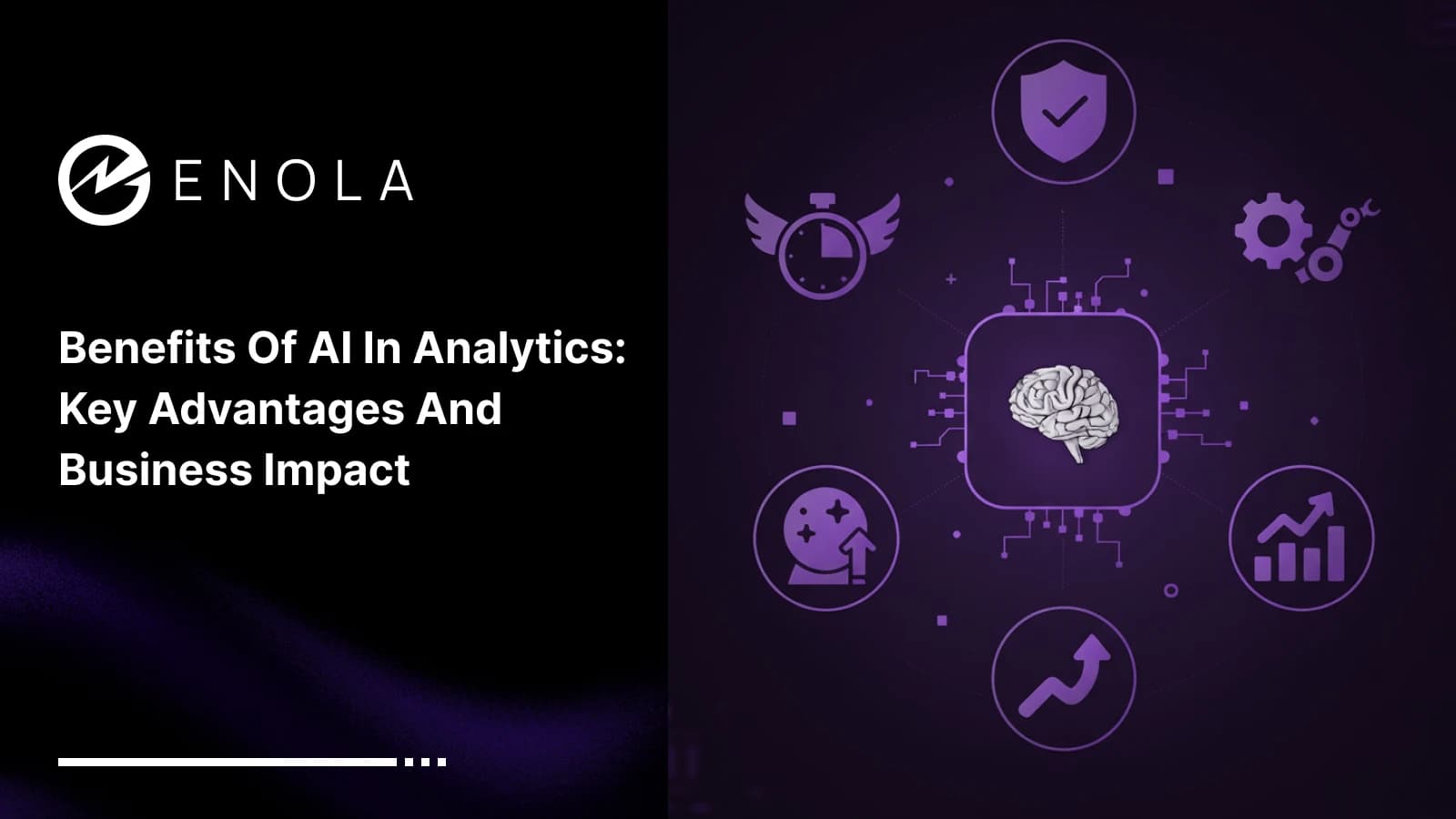 ENOLA

Benefits Of AI In Analytics: Key Advantages And Business Impact